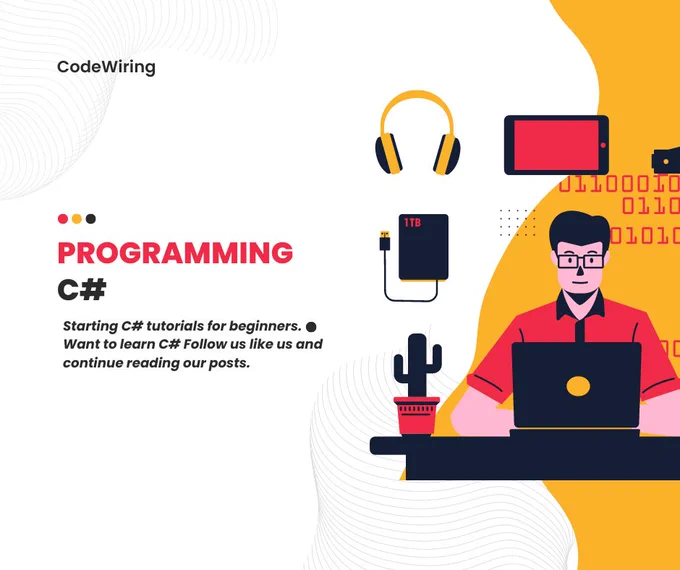 CodeWiring

PROGRAMMING
C#

Starting C# tutorials for beginners.
Want to learn C# Follow us like us and continue reading our posts.

1TB

01100010
0110
01010